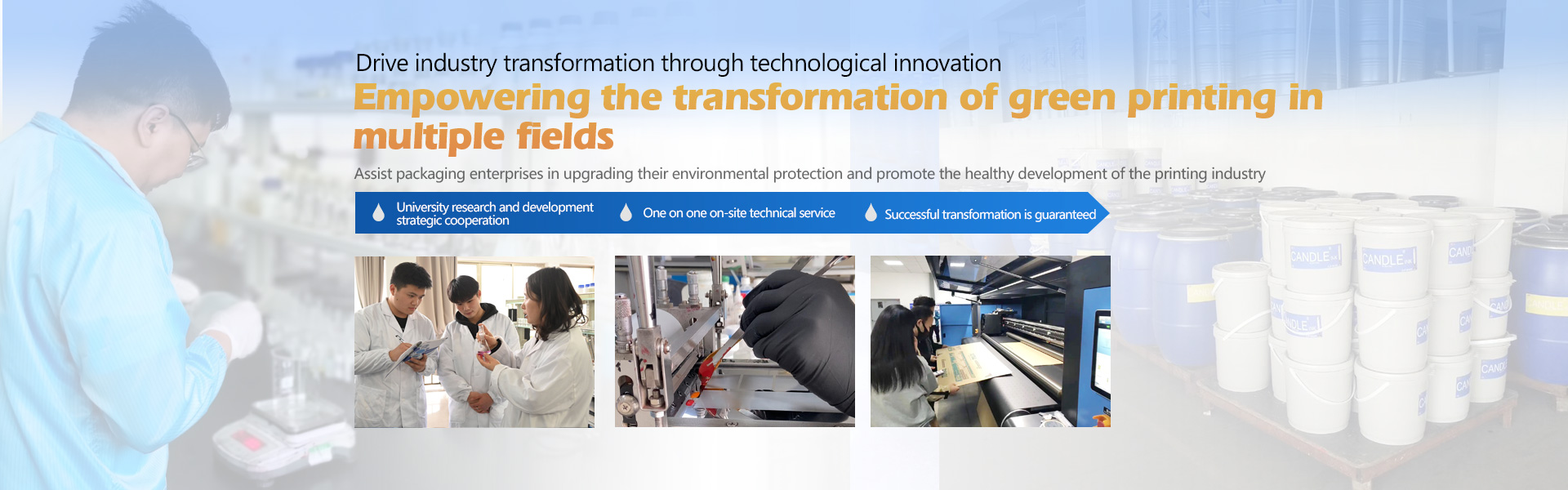 Drive industry transformation through technological innovation

Empowering the transformation of green printing in multiple fields

Assist packaging enterprises in upgrading their environmental protection and promote the healthy development of the printing industry

University research and development strategic cooperation

One on one on-site technical service

Successful transformation is guaranteed

CANDLE

CANDLE